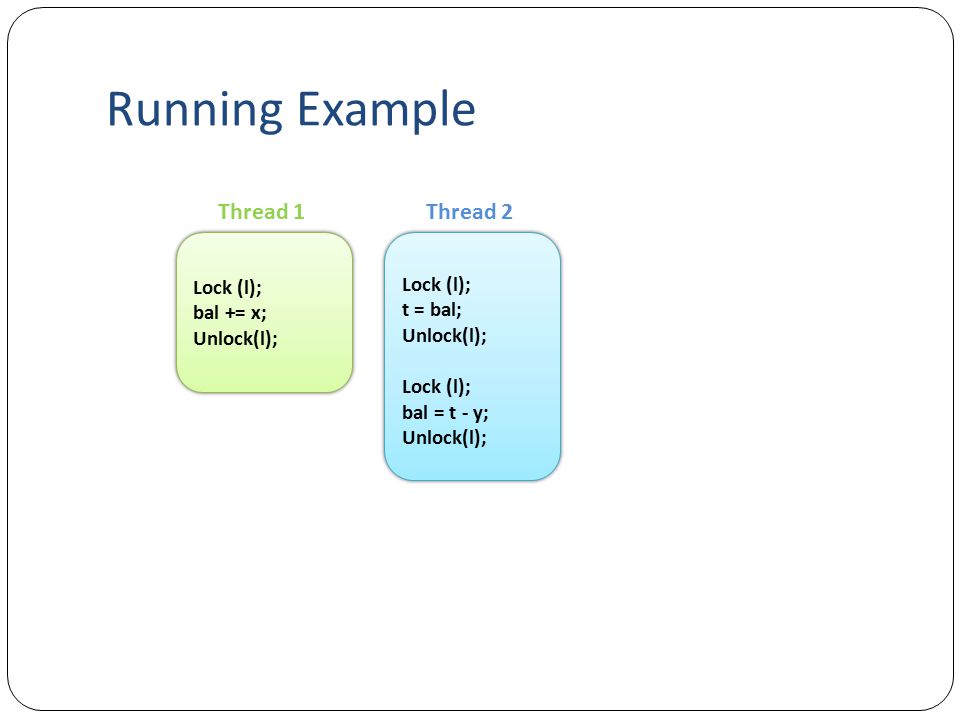 Running Example

Thread 1

Lock (l);
bal += x;
Unlock(l);

Thread 2

Lock (l);
t = bal;
Unlock(l);

Lock (l);
bal = t - y;
Unlock(l);